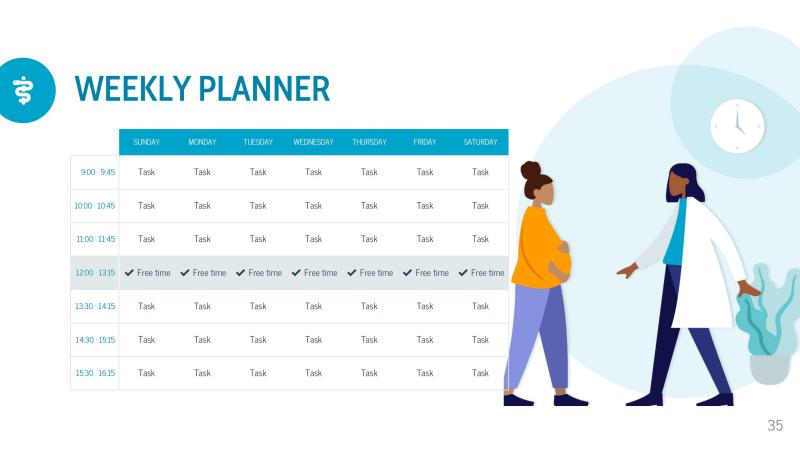 WEEKLY PLANNER

| | SUNDAY | MONDAY | TUESDAY | WEDNESDAY | THURSDAY | FRIDAY | SATURDAY |
|---|---|---|---|---|---|---|---|
| 9:00 - 9:45 | Task | Task | Task | Task | Task | Task | Task |
| 10:00 - 10:45 | Task | Task | Task | Task | Task | Task | Task |
| 11:00 - 11:45 | Task | Task | Task | Task | Task | Task | Task |
| 12:00 - 13:15 | ✔ Free time | ✔ Free time | ✔ Free time | ✔ Free time | ✔ Free time | ✔ Free time | ✔ Free time |
| 13:30 - 14:15 | Task | Task | Task | Task | Task | Task | Task |
| 14:30 - 15:15 | Task | Task | Task | Task | Task | Task | Task |
| 15:30 - 16:15 | Task | Task | Task | Task | Task | Task | Task |

35